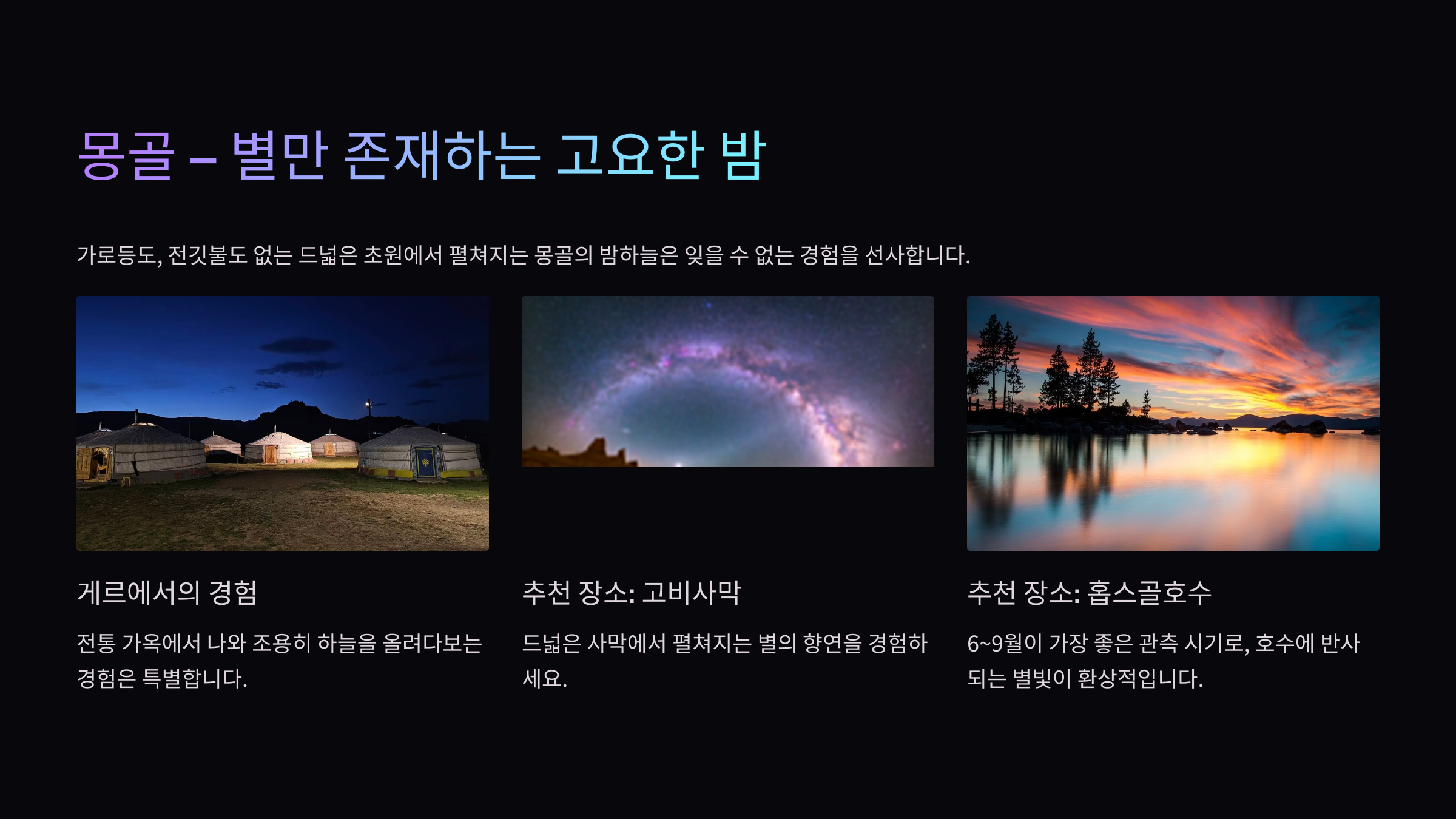 몽골 – 별만 존재하는 고요한 밤

가로등도, 전깃불도 없는 드넓은 초원에서 펼쳐지는 몽골의 밤하늘은 잊을 수 없는 경험을 선사합니다.

게르에서의 경험

전통 가옥에서 나와 조용히 하늘을 올려다보는 경험은 특별합니다.

추천 장소: 고비사막

드넓은 사막에서 펼쳐지는 별의 향연을 경험하세요.

추천 장소: 홉스골호수

6~9월이 가장 좋은 관측 시기로, 호수에 반사되는 별빛이 환상적입니다.